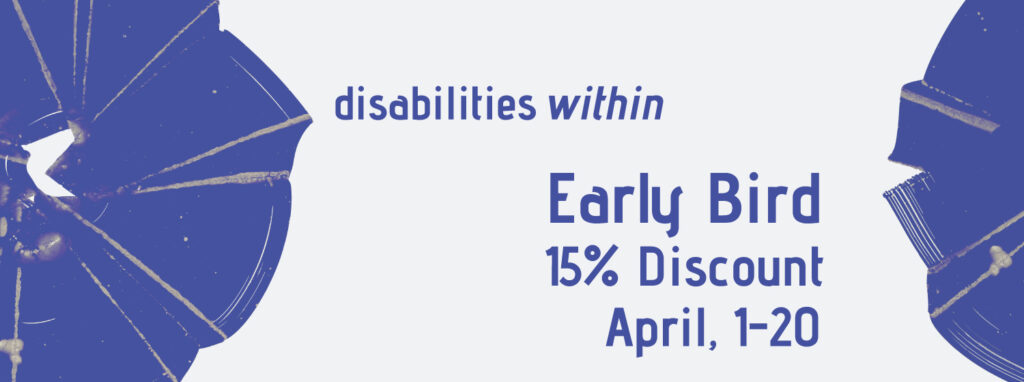 disabilities within

Early Bird
15% Discount
April, 1-20